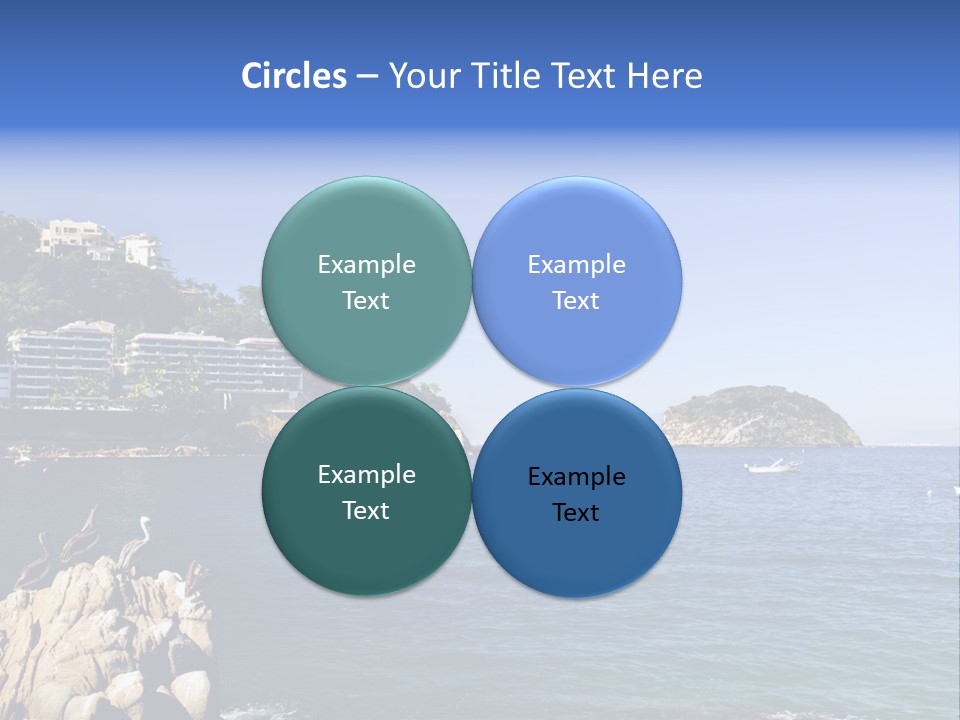 Circles – Your Title Text Here

Example Text

Example Text

Example Text

Example Text